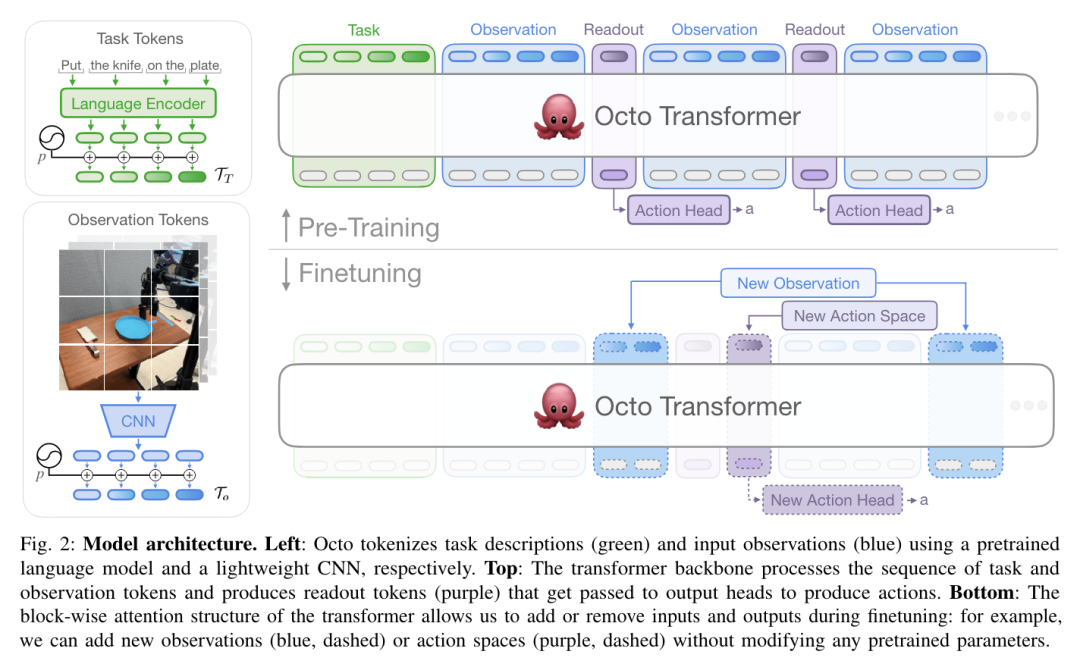 Task Tokens

Put the knife on the plate

Language Encoder

$p$

$\mathcal{T}_T$

Observation Tokens

CNN

$p$

$\mathcal{T}_o$

Task Observation Readout Observation Readout Observation

Octo Transformer

Action Head → a

Action Head → a

Pre-Training

Finetuning

New Observation

New Action Space

Octo Transformer

New Action Head → a

Fig. 2: **Model architecture. Left**: Octo tokenizes task descriptions (green) and input observations (blue) using a pretrained language model and a lightweight CNN, respectively. **Top**: The transformer backbone processes the sequence of task and observation tokens and produces readout tokens (purple) that get passed to output heads to produce actions. **Bottom**: The block-wise attention structure of the transformer allows us to add or remove inputs and outputs during finetuning: for example, we can add new observations (blue, dashed) or action spaces (purple, dashed) without modifying any pretrained parameters.